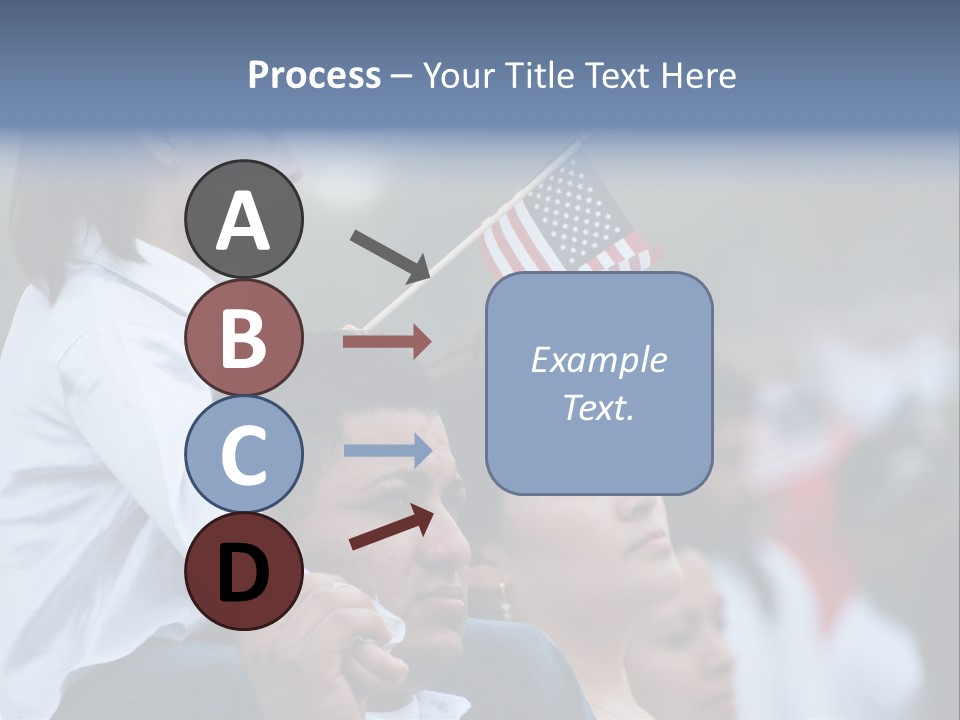 Process – Your Title Text Here

A

B

C

D

Example Text.